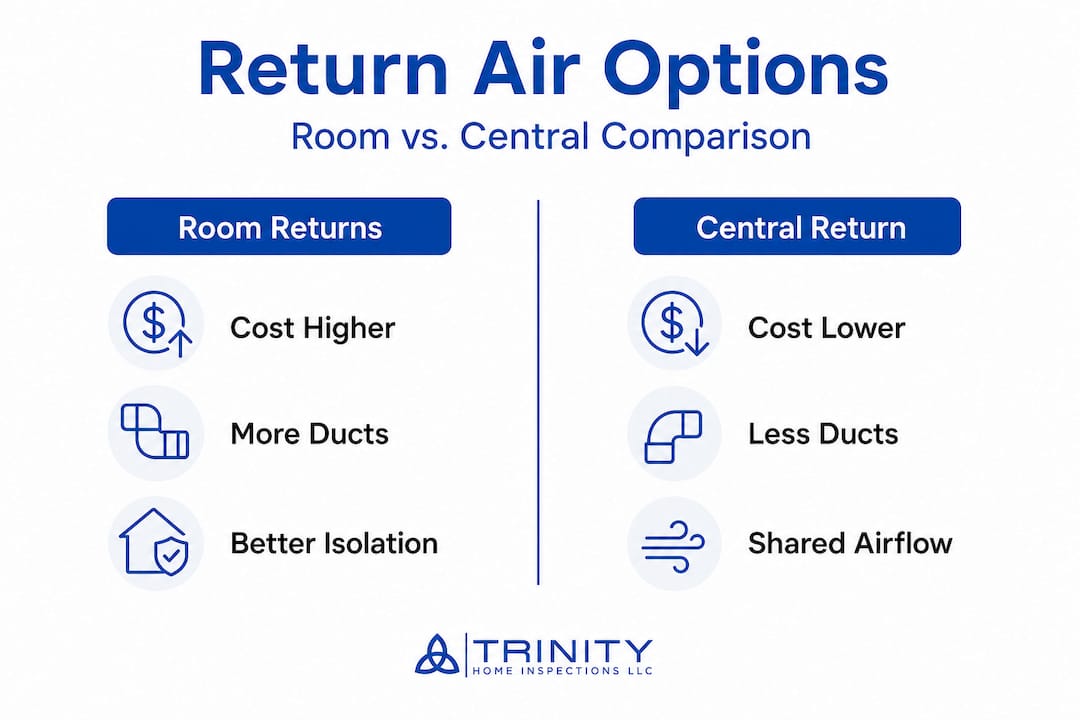 Return Air Options

Room vs. Central Comparison

Room Returns

Cost Higher

More Ducts

Better Isolation

Central Return

Cost Lower

Less Ducts

Shared Airflow

TRINITY
HOME INSPECTIONS LLC